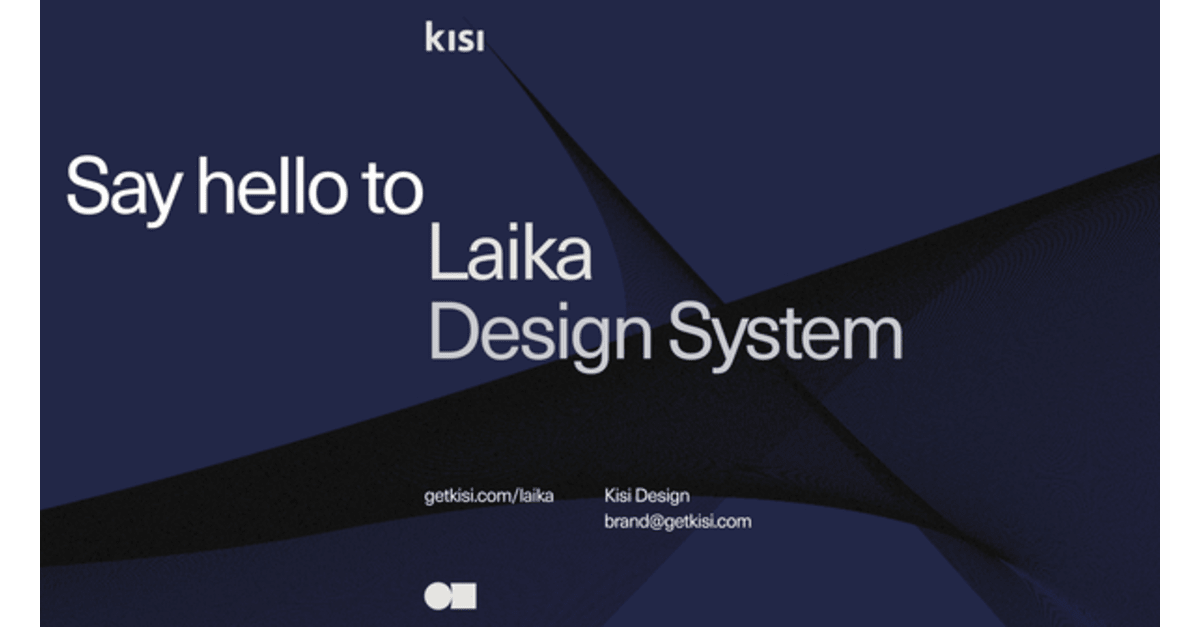 kisi

Say hello to
Laika
Design System

getkisi.com/laika

Kisi Design
brand@getkisi.com